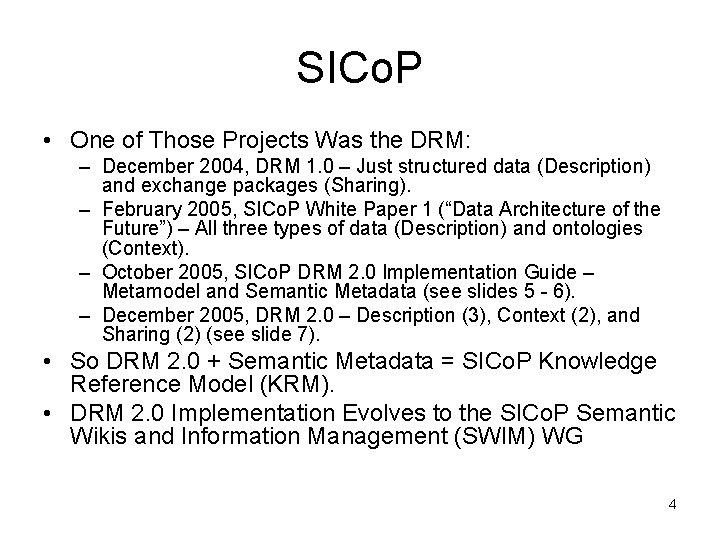 SICoP

• One of Those Projects Was the DRM:
  – December 2004, DRM 1.0 – Just structured data (Description) and exchange packages (Sharing).
  – February 2005, SICoP White Paper 1 (“Data Architecture of the Future”) – All three types of data (Description) and ontologies (Context).
  – October 2005, SICoP DRM 2.0 Implementation Guide – Metamodel and Semantic Metadata (see slides 5 - 6).
  – December 2005, DRM 2.0 – Description (3), Context (2), and Sharing (2) (see slide 7).
• So DRM 2.0 + Semantic Metadata = SICoP Knowledge Reference Model (KRM).
• DRM 2.0 Implementation Evolves to the SICoP Semantic Wikis and Information Management (SWIM) WG

4